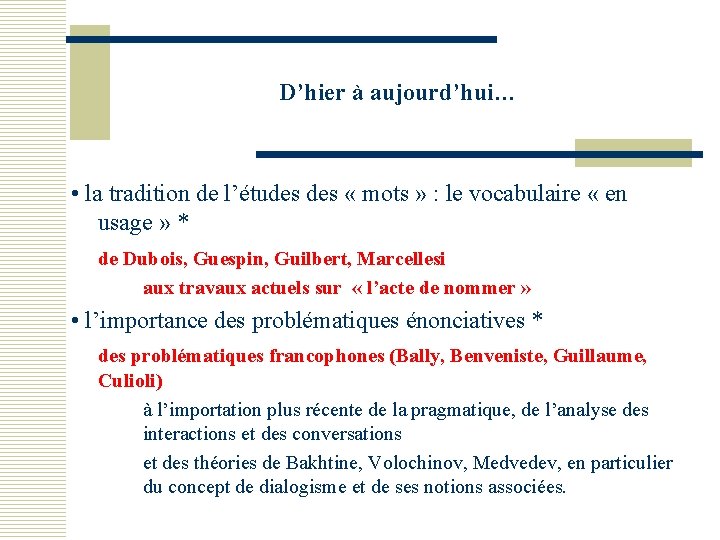 D’hier à aujourd’hui…

• la tradition de l’études des « mots » : le vocabulaire « en usage » *

de Dubois, Guespin, Guilbert, Marcellesi

aux travaux actuels sur « l’acte de nommer »

• l’importance des problématiques énonciatives *

des problématiques francophones (Bally, Benveniste, Guillaume, Culioli)

à l’importation plus récente de la pragmatique, de l’analyse des interactions et des conversations

et des théories de Bakhtine, Volochinov, Medvedev, en particulier du concept de dialogisme et de ses notions associées.